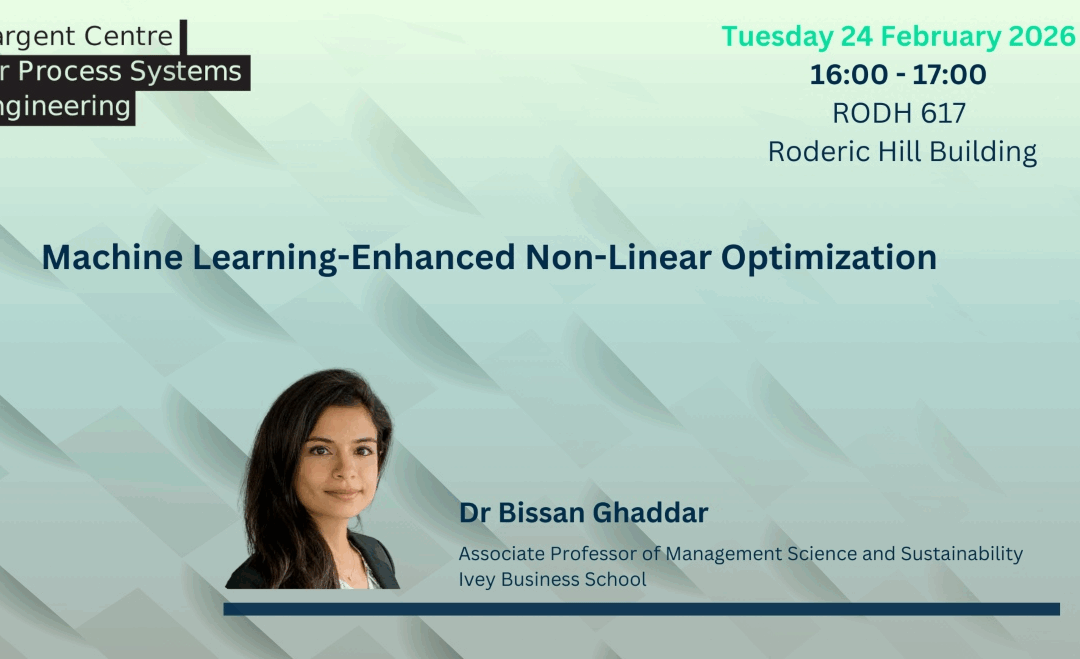 argent Centre
r Process Systems
ngineering

Tuesday 24 February 2026
16:00 - 17:00
RODH 617
Roderic Hill Building

Machine Learning-Enhanced Non-Linear Optimization

Dr Bissan Ghaddar
Associate Professor of Management Science and Sustainability
Ivey Business School